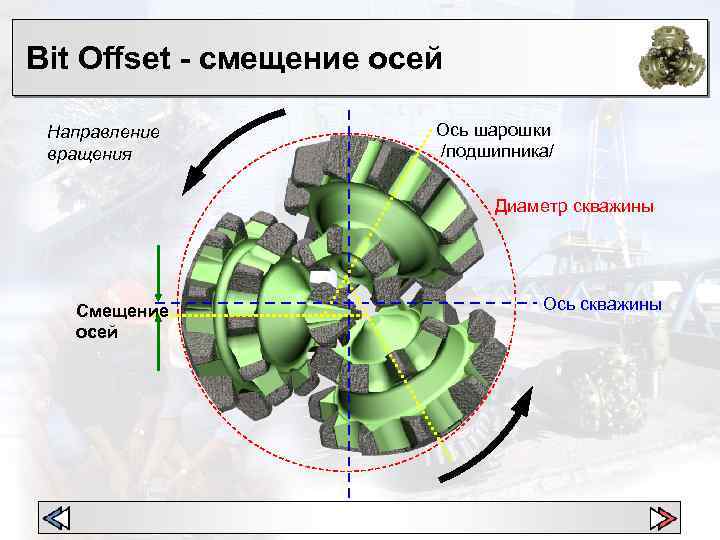 Bit Offset - смещение осей

Направление вращения

Ось шарошки /подшипника/

Диаметр скважины

Смещение осей

Ось скважины